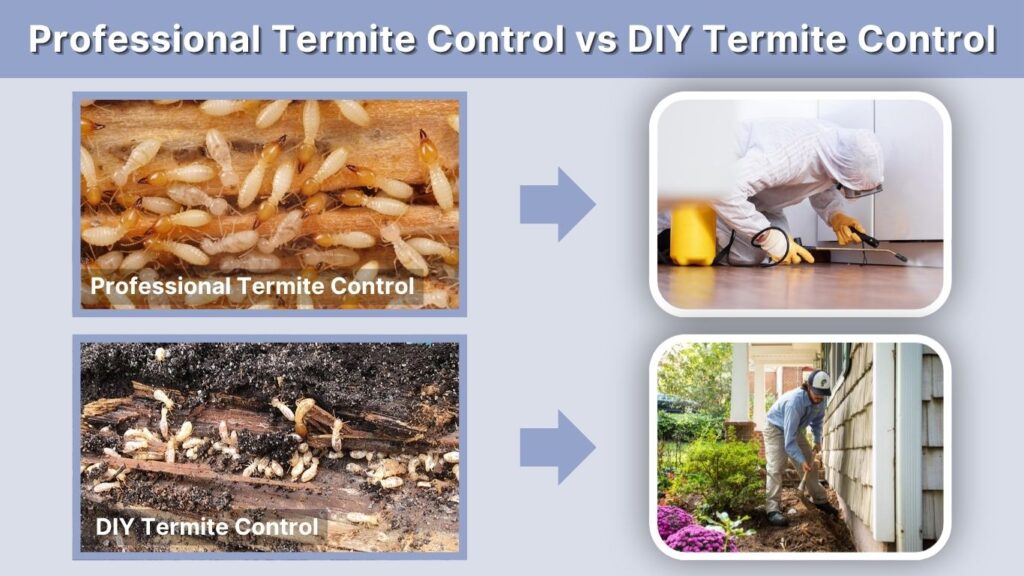 Professional Termite Control vs DIY Termite Control

Professional Termite Control

DIY Termite Control